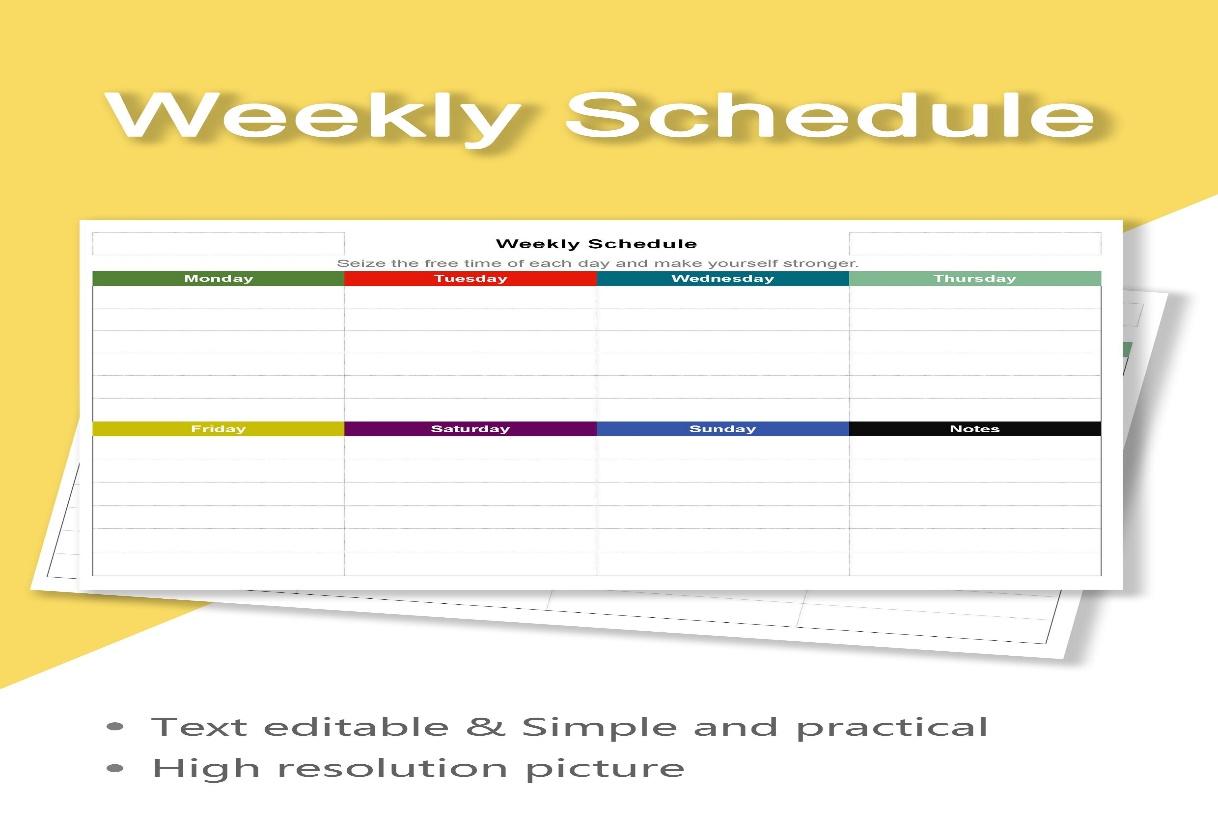 Weekly Schedule

Weekly Schedule

Seize the free time of each day and make yourself stronger.

| Monday | Tuesday | Wednesday | Thursday |
|---|---|---|---|
| | | | |

| Friday | Saturday | Sunday | Notes |
|---|---|---|---|
| | | | |

• Text editable & Simple and practical
• High resolution picture